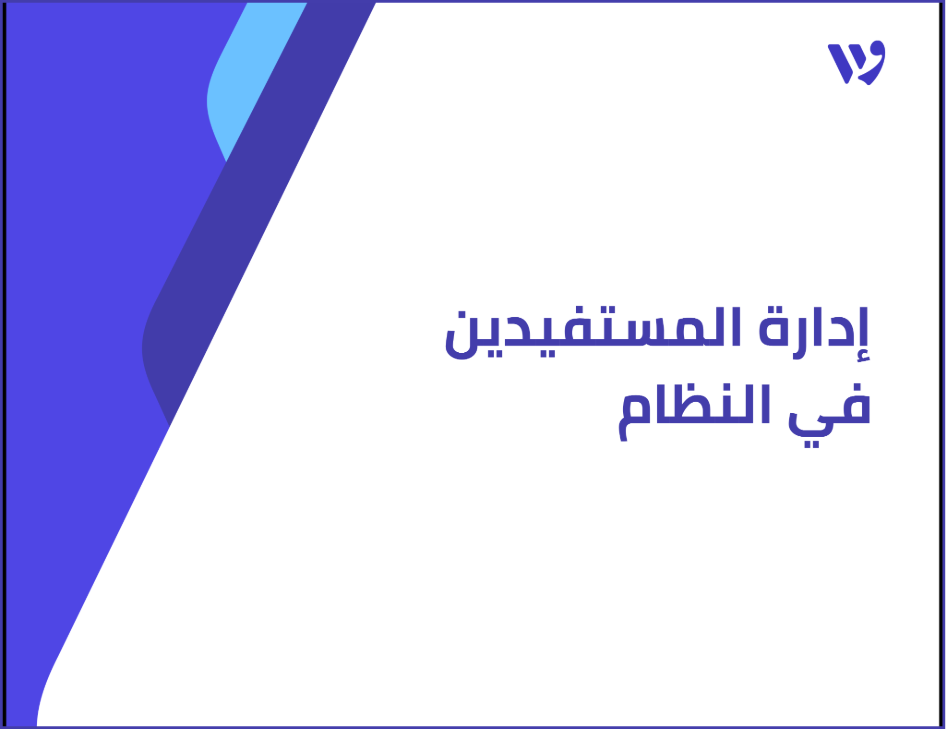 إدارة المستفيدين
في النظام